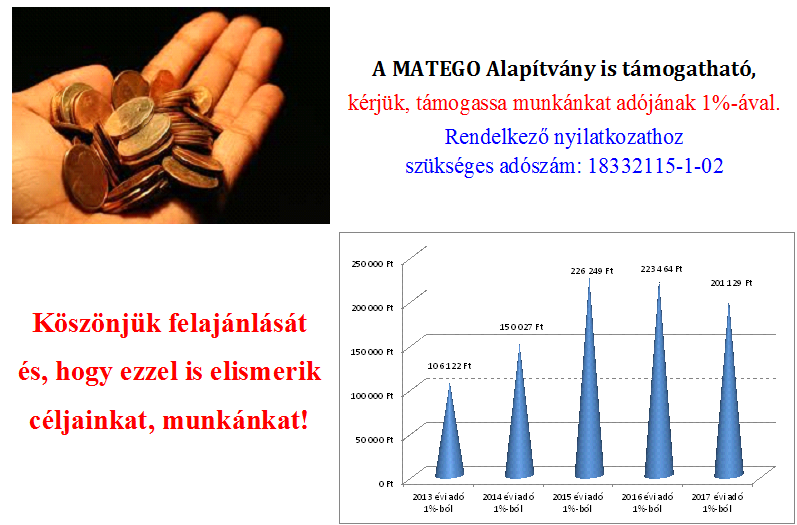 A MATEGO Alapítvány is támogatható,
kérjük, támogassa munkánkat adójának 1%-ával.
Rendelkező nyilatkozathoz
szükséges adószám: 18332115-1-02

Köszönjük felajánlását és, hogy ezzel is elismerik céljainkat, munkánkat!

250 000 Ft
200 000 Ft
150 000 Ft
100 000 Ft
50 000 Ft
0 Ft

106 122 Ft
150 027 Ft
226 249 Ft
223 464 Ft
201 129 Ft

2013 évi adó 1%-ból
2014 évi adó 1%-ból
2015 évi adó 1%-ból
2016 évi adó 1%-ból
2017 évi adó 1%-ból